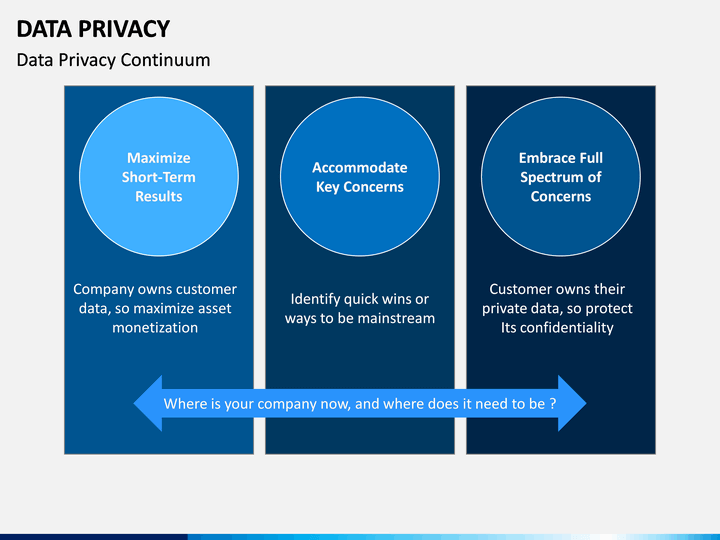 DATA PRIVACY

Data Privacy Continuum

Maximize Short-Term Results

Company owns customer data, so maximize asset monetization

Accommodate Key Concerns

Identify quick wins or ways to be mainstream

Embrace Full Spectrum of Concerns

Customer owns their private data, so protect Its confidentiality

Where is your company now, and where does it need to be ?